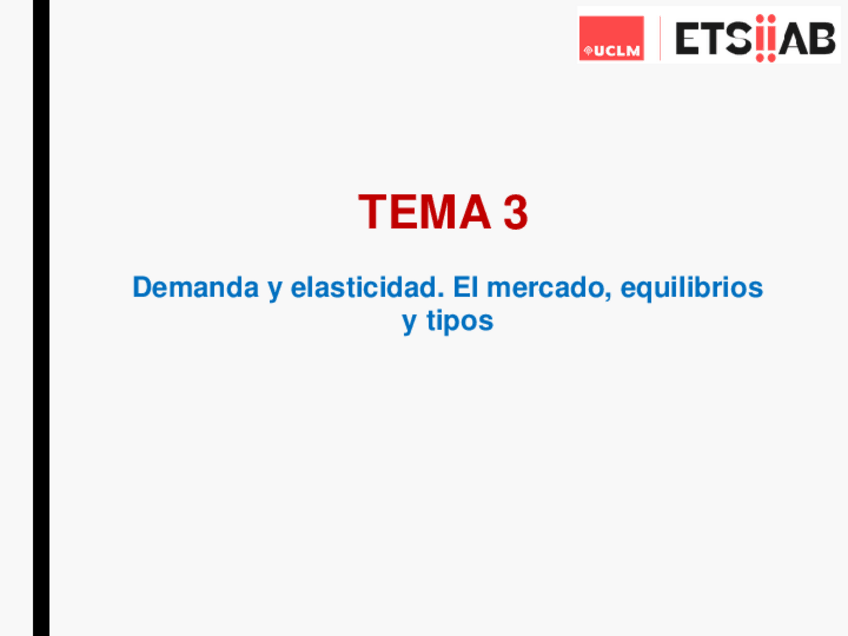 UCLM ETSIIAB

TEMA 3

Demanda y elasticidad. El mercado, equilibrios y tipos